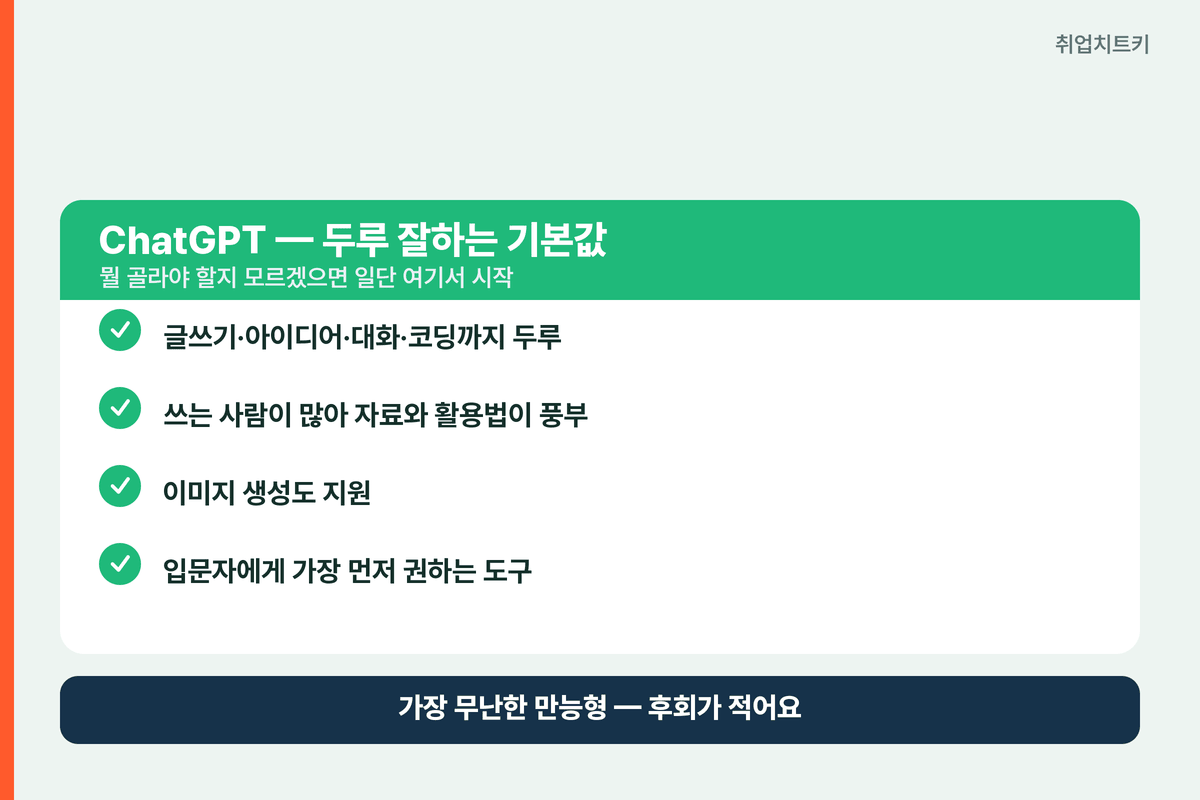 취업치트키

ChatGPT — 두루 잘하는 기본값
뭘 골라야 할지 모르겠으면 일단 여기서 시작

글쓰기·아이디어·대화·코딩까지 두루

쓰는 사람이 많아 자료와 활용법이 풍부

이미지 생성도 지원

입문자에게 가장 먼저 권하는 도구

가장 무난한 만능형 — 후회가 적어요